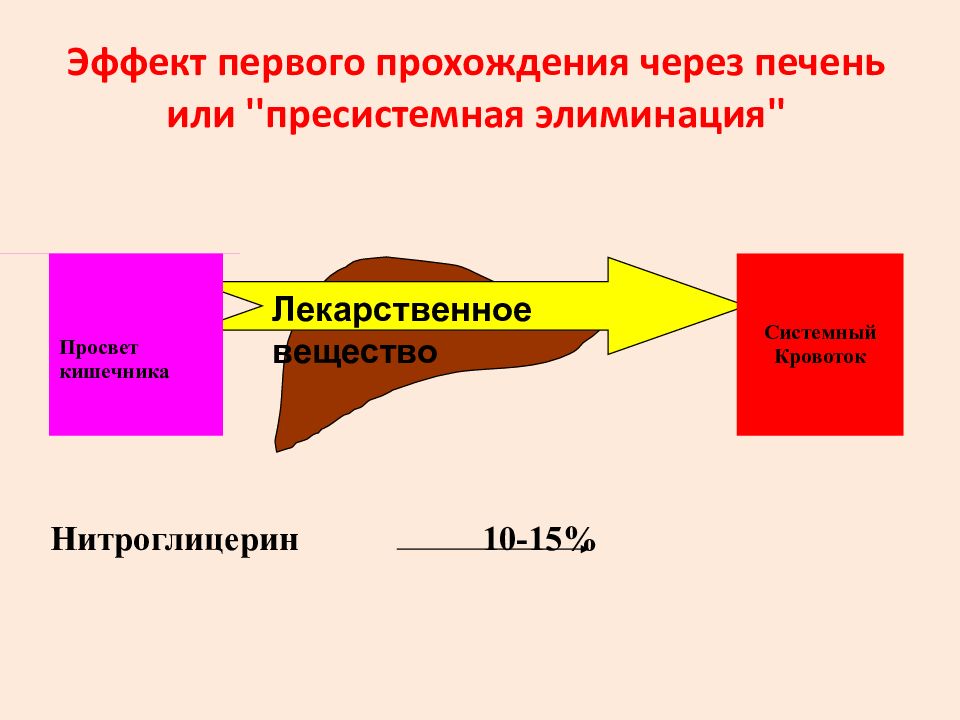 Эффект первого прохождения через печень или "пресистемная элиминация"

Просвет кишечника

Лекарственное вещество

Системный Кровоток

Нитроглицерин 10-15%